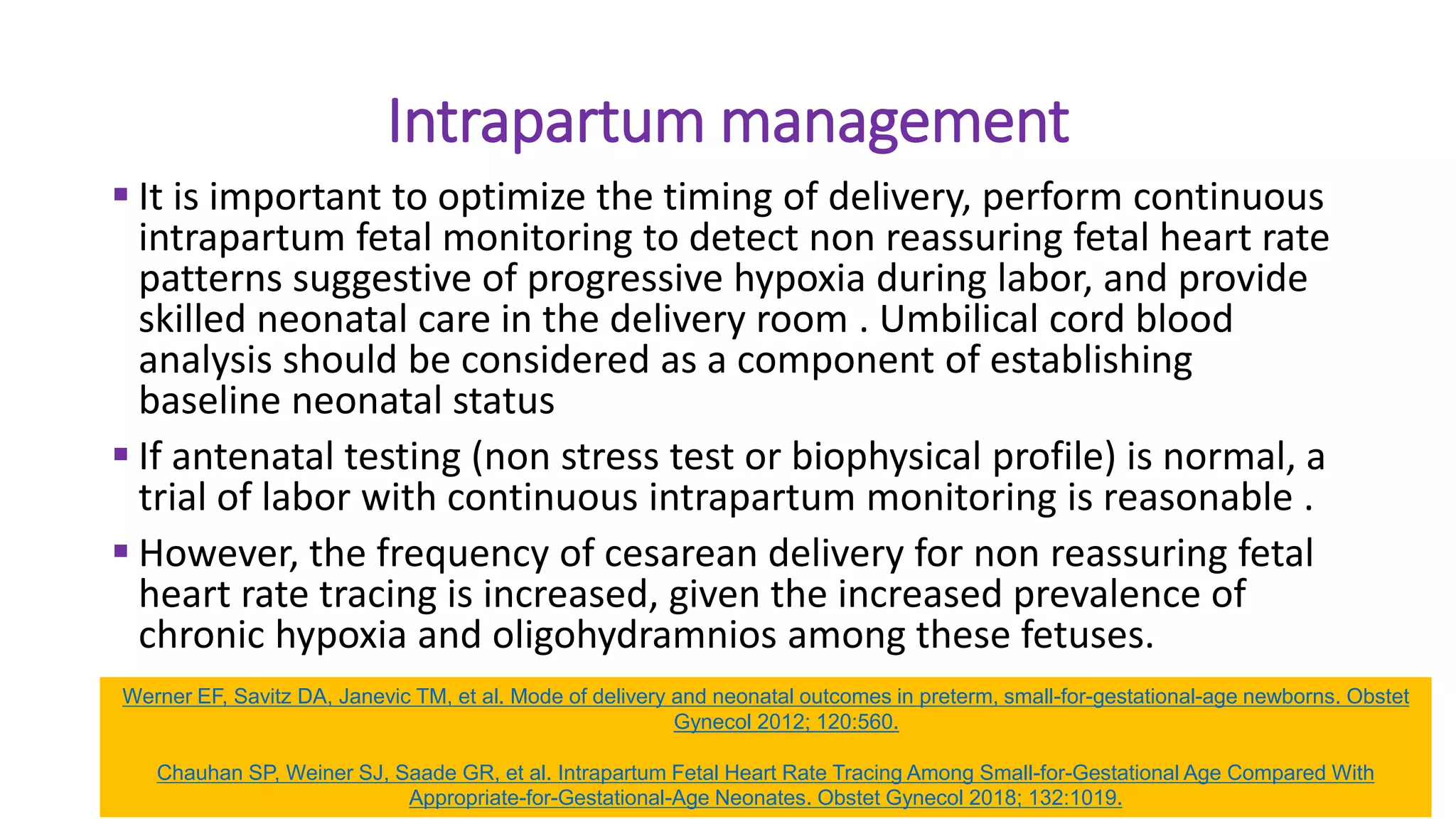 Intrapartum management

▪ It is important to optimize the timing of delivery, perform continuous intrapartum fetal monitoring to detect non reassuring fetal heart rate patterns suggestive of progressive hypoxia during labor, and provide skilled neonatal care in the delivery room . Umbilical cord blood analysis should be considered as a component of establishing baseline neonatal status

▪ If antenatal testing (non stress test or biophysical profile) is normal, a trial of labor with continuous intrapartum monitoring is reasonable .

▪ However, the frequency of cesarean delivery for non reassuring fetal heart rate tracing is increased, given the increased prevalence of chronic hypoxia and oligohydramnios among these fetuses.

Werner EF, Savitz DA, Janevic TM, et al. Mode of delivery and neonatal outcomes in preterm, small-for-gestational-age newborns. Obstet Gynecol 2012; 120:560.

Chauhan SP, Weiner SJ, Saade GR, et al. Intrapartum Fetal Heart Rate Tracing Among Small-for-Gestational Age Compared With Appropriate-for-Gestational-Age Neonates. Obstet Gynecol 2018; 132:1019.